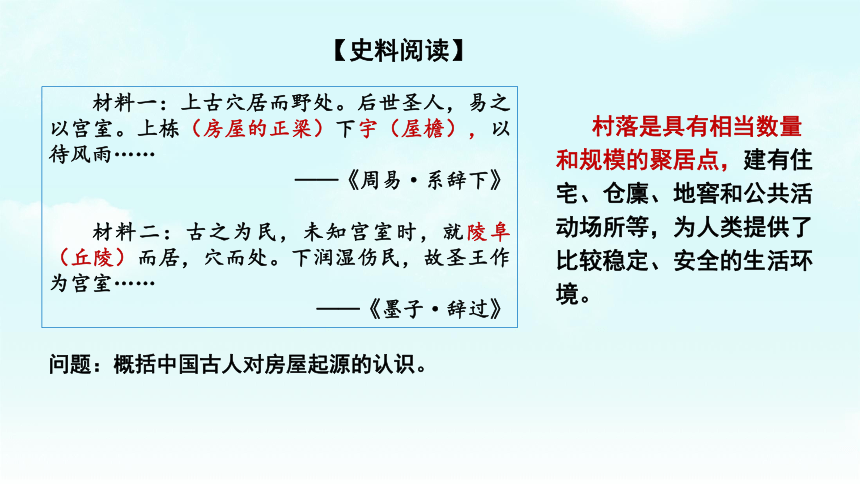 【史料阅读】

材料一：上古穴居而野处。后世圣人，易之以宫室。上栋（房屋的正梁）下宇（屋檐），以待风雨……

——《周易·系辞下》

材料二：古之为民，未知宫室时，就陵阜（丘陵）而居，穴而处。下润湿伤民，故圣王作为宫室……

——《墨子·辞过》

问题：概括中国古人对房屋起源的认识。

村落是具有相当数量和规模的聚居点，建有住宅、仓廪、地窖和公共活动场所等，为人类提供了比较稳定、安全的生活环境。